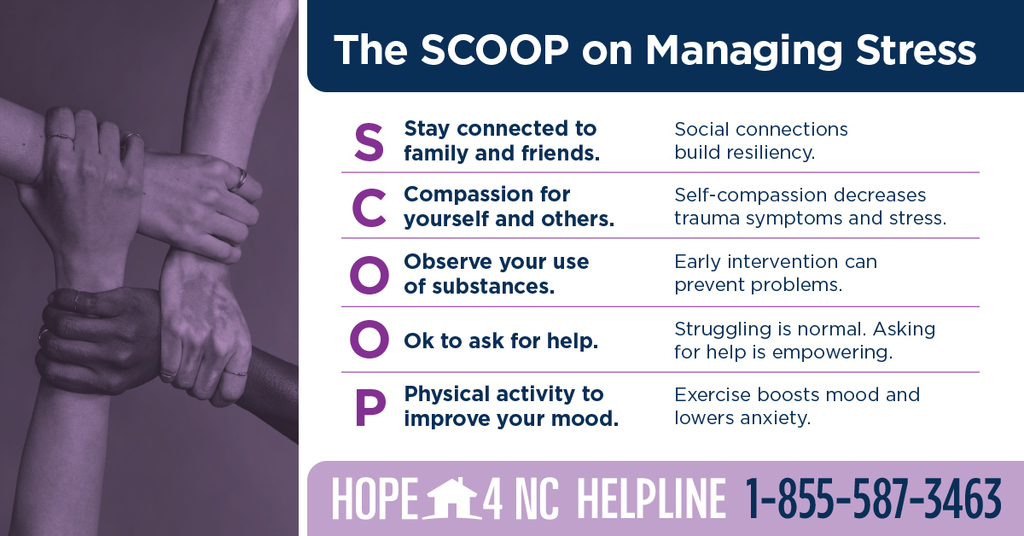 The SCOOP on Managing Stress

| | | |
|---|---|---|
| S | Stay connected to family and friends. | Social connections build resiliency. |
| C | Compassion for yourself and others. | Self-compassion decreases trauma symptoms and stress. |
| O | Observe your use of substances. | Early intervention can prevent problems. |
| O | Ok to ask for help. | Struggling is normal. Asking for help is empowering. |
| P | Physical activity to improve your mood. | Exercise boosts mood and lowers anxiety. |

HOPE 4 NC HELPLINE 1-855-587-3463